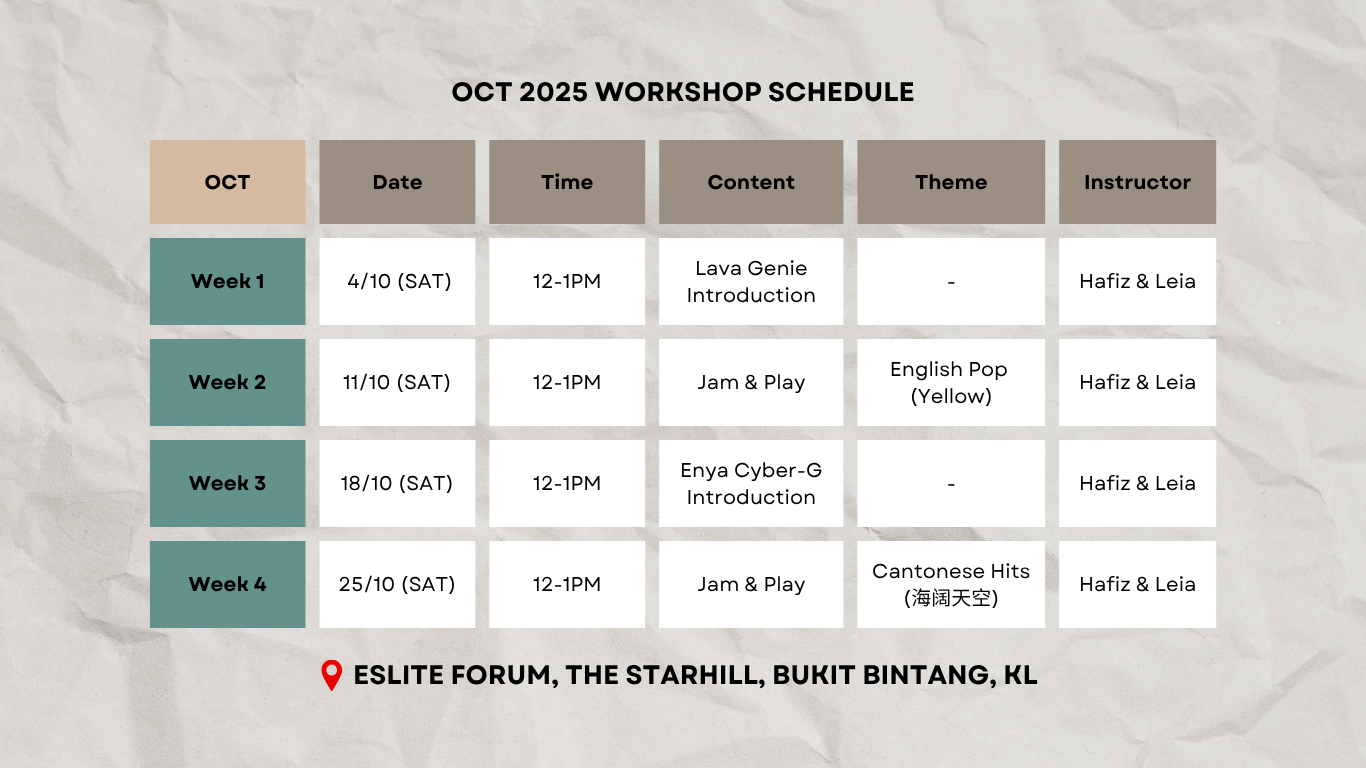 OCT 2025 WORKSHOP SCHEDULE

| OCT | Date | Time | Content | Theme | Instructor |
|---|---|---|---|---|---|
| Week 1 | 4/10 (SAT) | 12-1PM | Lava Genie Introduction | - | Hafiz & Leia |
| Week 2 | 11/10 (SAT) | 12-1PM | Jam & Play | English Pop (Yellow) | Hafiz & Leia |
| Week 3 | 18/10 (SAT) | 12-1PM | Enya Cyber-G Introduction | - | Hafiz & Leia |
| Week 4 | 25/10 (SAT) | 12-1PM | Jam & Play | Cantonese Hits (海阔天空) | Hafiz & Leia |

ESLITE FORUM, THE STARHILL, BUKIT BINTANG, KL